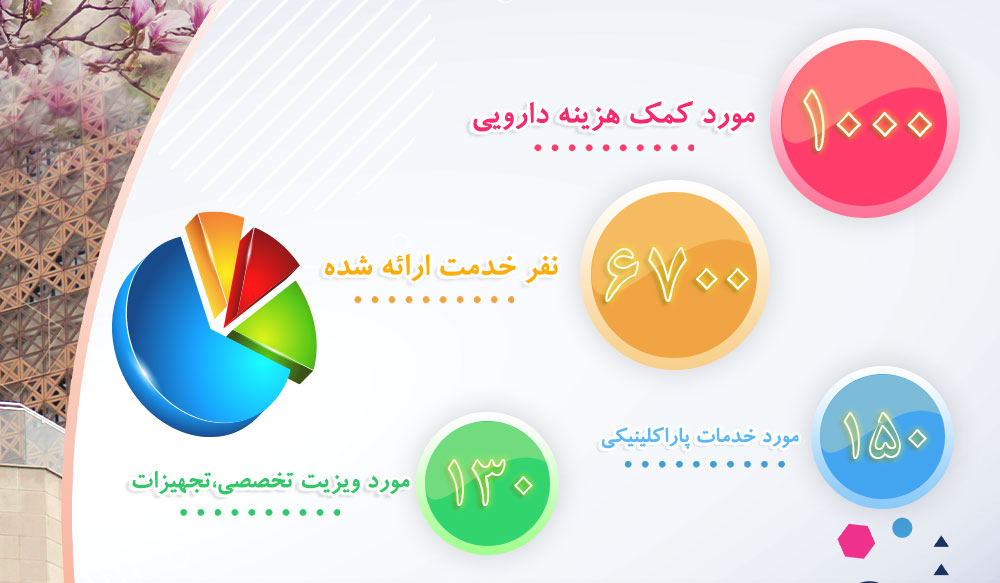 ۱۰۰۰
مورد کمک هزینه دارویی

۶۷۰۰
نفر خدمت ارائه شده

۱۵۰
مورد خدمات پاراکلینیکی

۱۳۰
مورد ویزیت تخصصی،تجهیزات